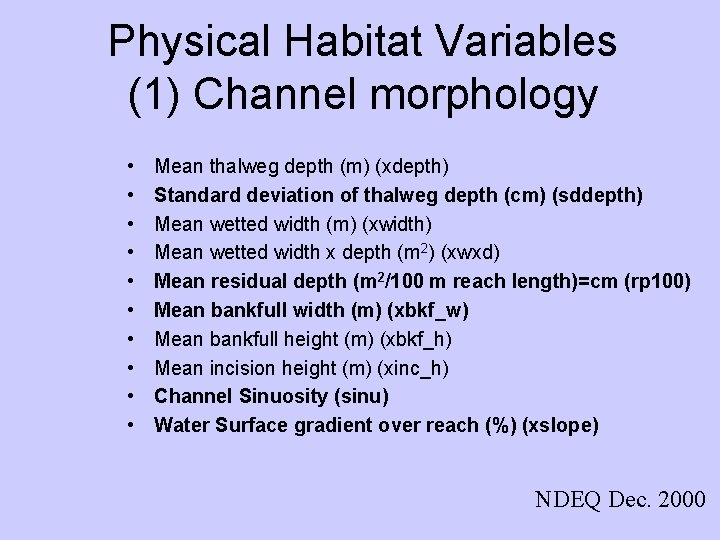 Physical Habitat Variables
(1) Channel morphology

• Mean thalweg depth (m) (xdepth)
• Standard deviation of thalweg depth (cm) (sddepth)
• Mean wetted width (m) (xwidth)
• Mean wetted width x depth ($m^2$) (xwxd)
• Mean residual depth ($m^2$/100 m reach length)=cm (rp100)
• Mean bankfull width (m) (xbkf_w)
• Mean bankfull height (m) (xbkf_h)
• Mean incision height (m) (xinc_h)
• Channel Sinuosity (sinu)
• Water Surface gradient over reach (%) (xslope)

NDEQ Dec. 2000